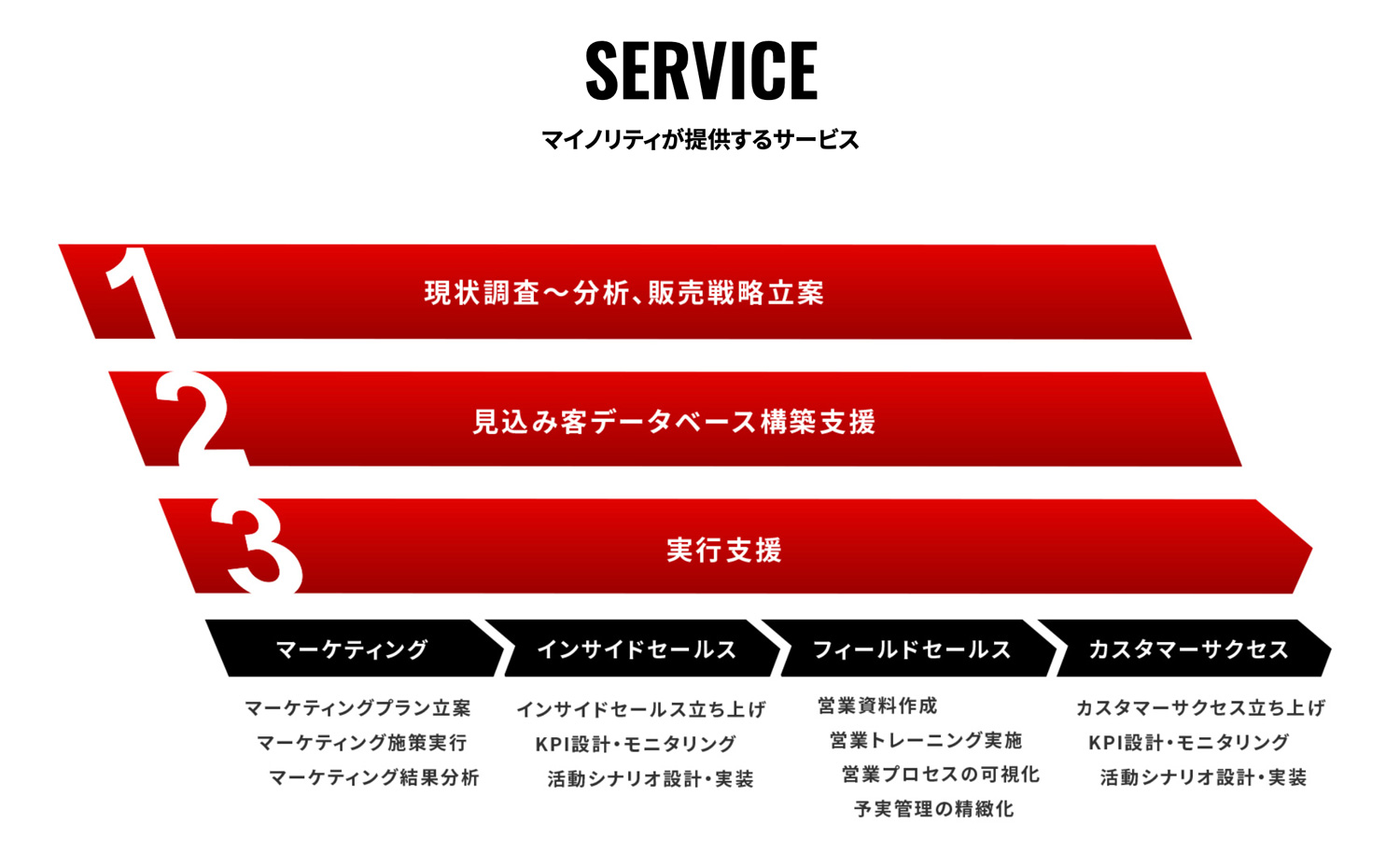 SERVICE
マイノリティが提供するサービス

1
現状調査〜分析、販売戦略立案

2
見込み客データベース構築支援

3
実行支援

マーケティング
マーケティングプラン立案
マーケティング施策実行
マーケティング結果分析

インサイドセールス
インサイドセールス立ち上げ
KPI設計・モニタリング
活動シナリオ設計・実装

フィールドセールス
営業資料作成
営業トレーニング実施
営業プロセスの可視化
予実管理の精緻化

カスタマーサクセス
カスタマーサクセス立ち上げ
KPI設計・モニタリング
活動シナリオ設計・実装